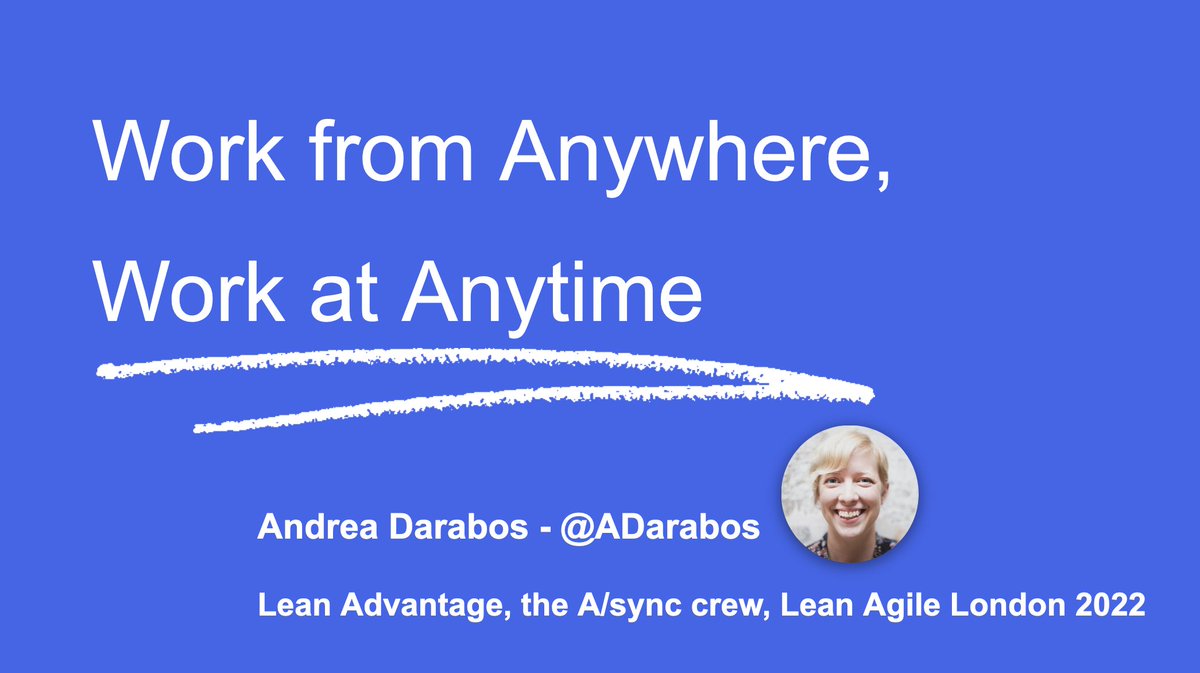 Work from Anywhere,
Work at Anytime

Andrea Darabos - @ADarabos

Lean Advantage, the A/sync crew, Lean Agile London 2022